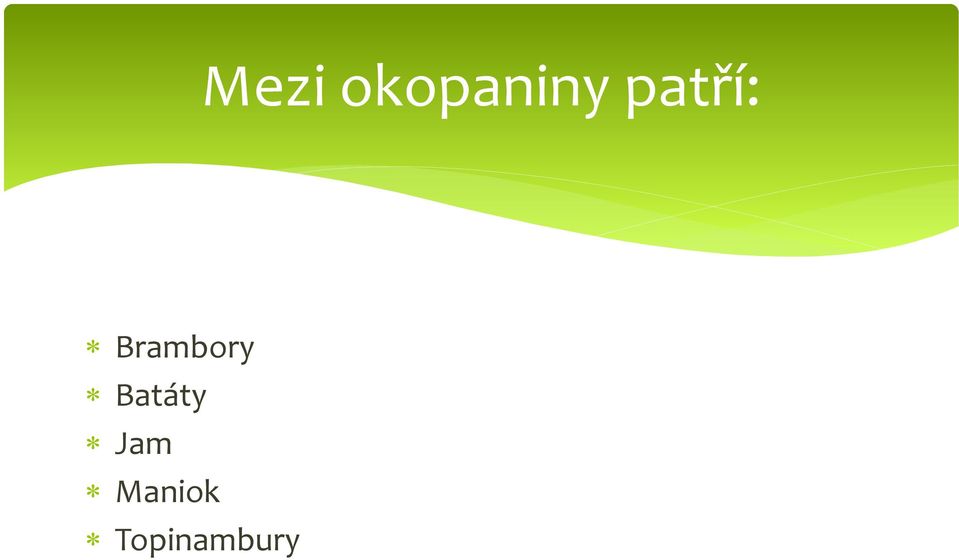 Mezi okopaniny patří:

* Brambory
* Batáty
* Jam
* Maniok
* Topinambury